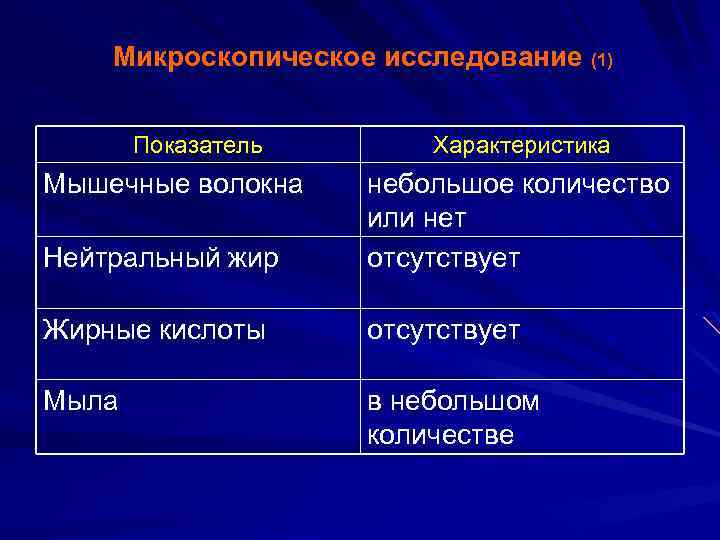 Микроскопическое исследование (1)

| Показатель | Характеристика |
|---|---|
| Мышечные волокна | небольшое количество или нет |
| Нейтральный жир | отсутствует |
| Жирные кислоты | отсутствует |
| Мыла | в небольшом количестве |